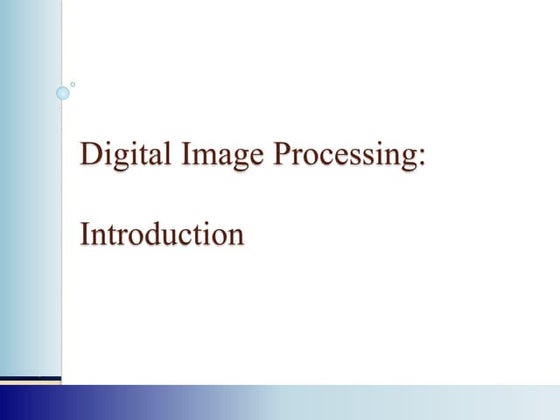 Digital Image Processing:

Introduction